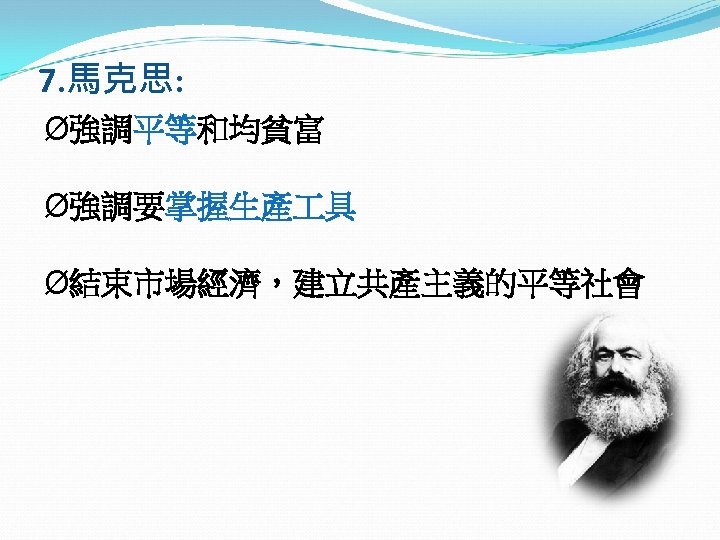 7.馬克思:

Ø強調平等和均貧富

Ø強調要掌握生產工具

Ø結束市場經濟，建立共產主義的平等社會